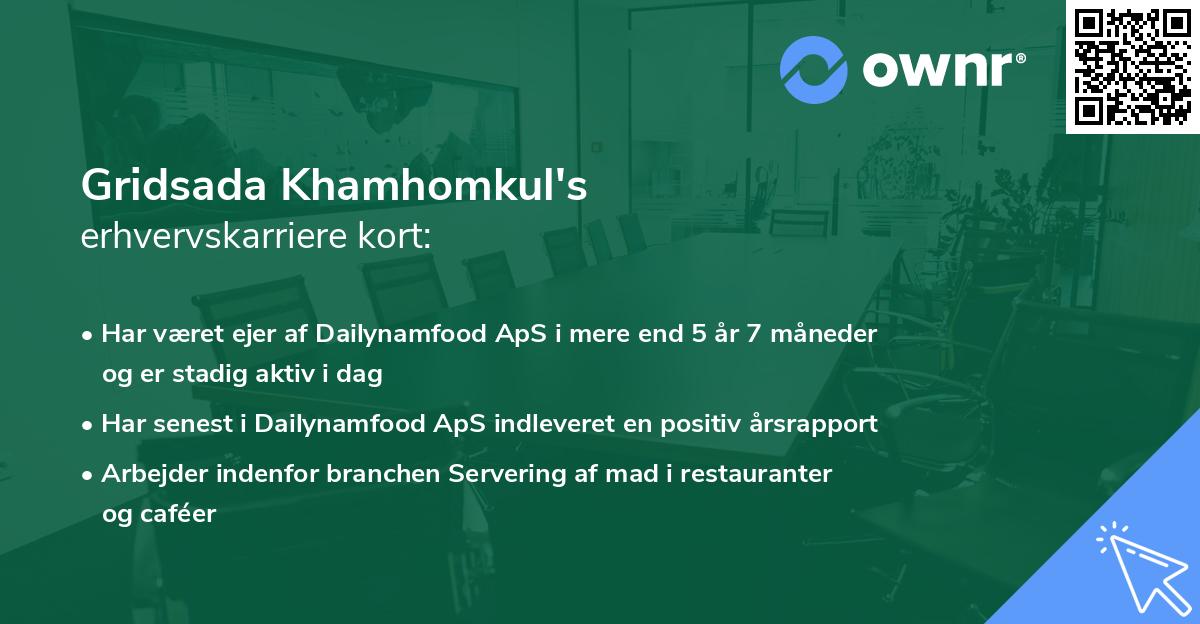 ownr®

Gridsada Khamhomkul's
erhvervskarriere kort:

• Har været ejer af Dailynamfood ApS i mere end 5 år 7 måneder og er stadig aktiv i dag
• Har senest i Dailynamfood ApS indleveret en positiv årsrapport
• Arbejder indenfor branchen Servering af mad i restauranter og caféer